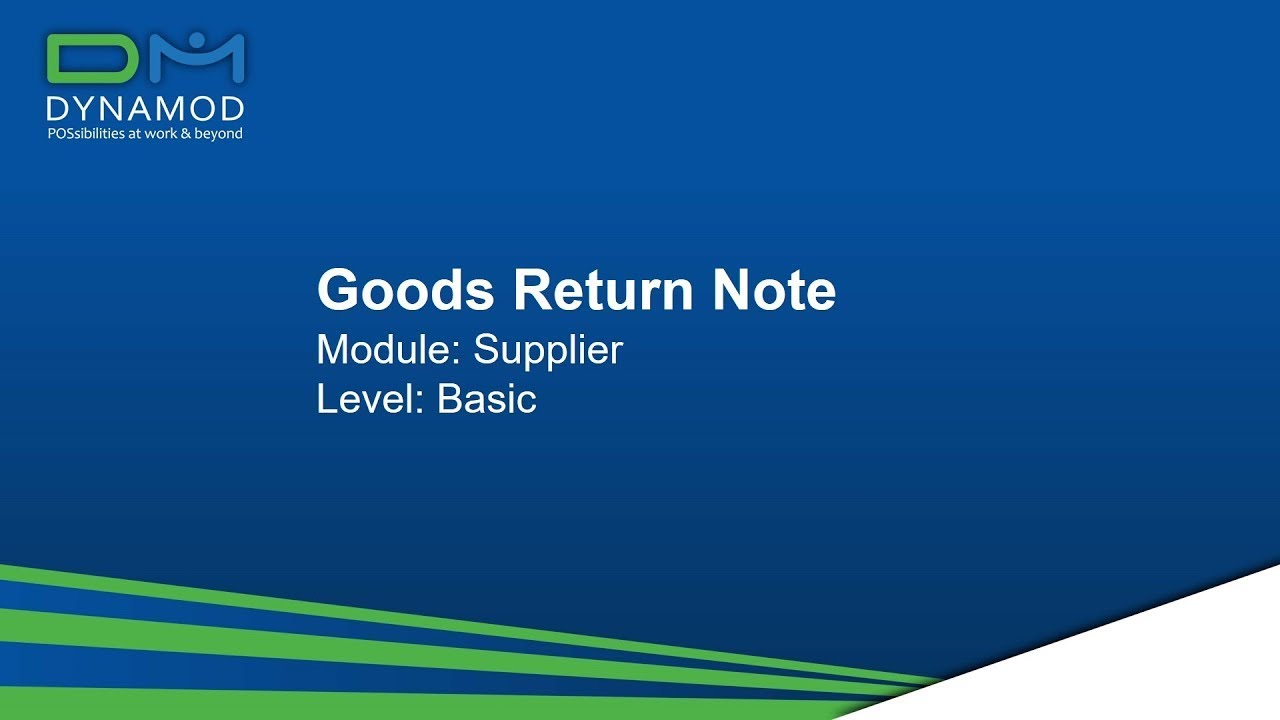 DM
DYNAMOD
POSsibilities at work & beyond

Goods Return Note
Module: Supplier
Level: Basic